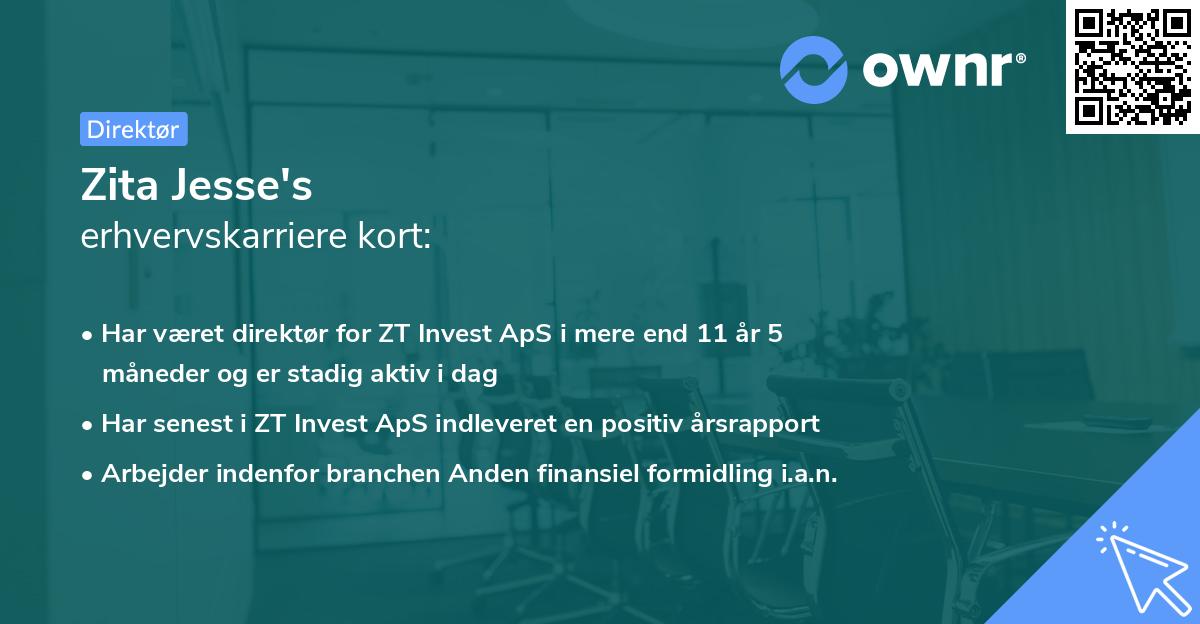 ownr®

Direktør

Zita Jesse's
erhvervskarriere kort:

• Har været direktør for ZT Invest ApS i mere end 11 år 5 måneder og er stadig aktiv i dag
• Har senest i ZT Invest ApS indleveret en positiv årsrapport
• Arbejder indenfor branchen Anden finansiel formidling i.a.n.